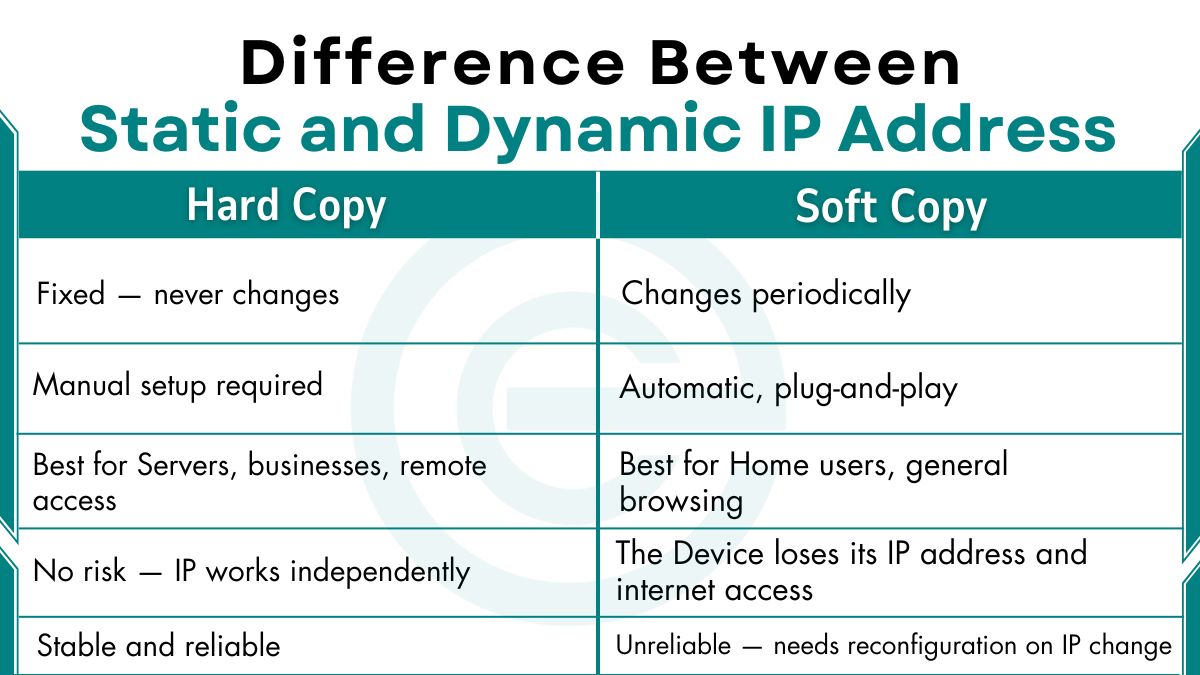 Difference Between
Static and Dynamic IP Address

| Hard Copy | Soft Copy |
|---|---|
| Fixed — never changes | Changes periodically |
| Manual setup required | Automatic, plug-and-play |
| Best for Servers, businesses, remote access | Best for Home users, general browsing |
| No risk — IP works independently | The Device loses its IP address and internet access |
| Stable and reliable | Unreliable — needs reconfiguration on IP change |